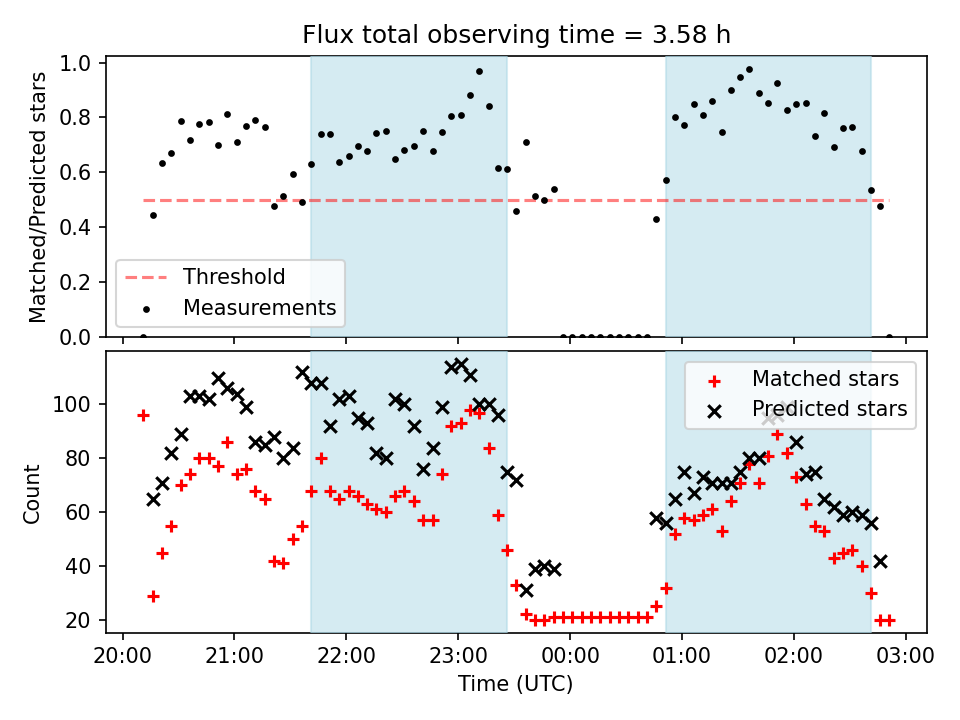 Flux total observing time = 3.58 h

Matched/Predicted stars

1.0
0.8
0.6
0.4
0.2
0.0

Threshold
Measurements

Count

100
80
60
40
20

Matched stars
Predicted stars

20:00 21:00 22:00 23:00 00:00 01:00 02:00 03:00

Time (UTC)